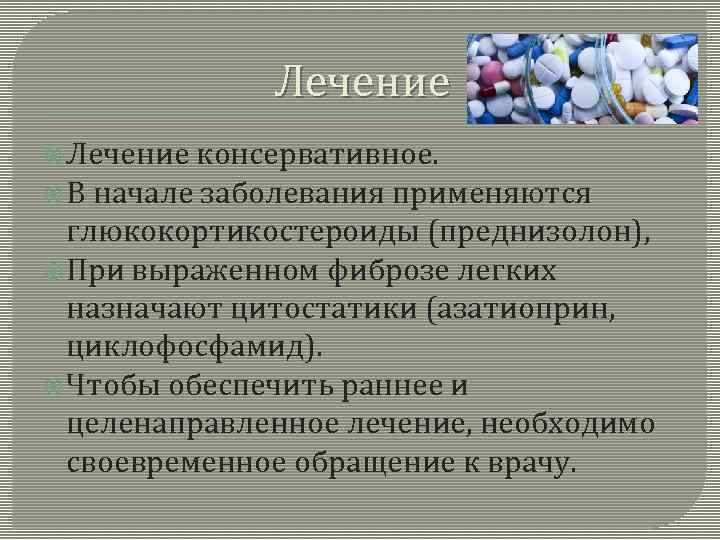 Лечение

Лечение консервативное.

В начале заболевания применяются глюкокортикостероиды (преднизолон),

При выраженном фиброзе легких назначают цитостатики (азатиоприн, циклофосфамид).

Чтобы обеспечить раннее и целенаправленное лечение, необходимо своевременное обращение к врачу.